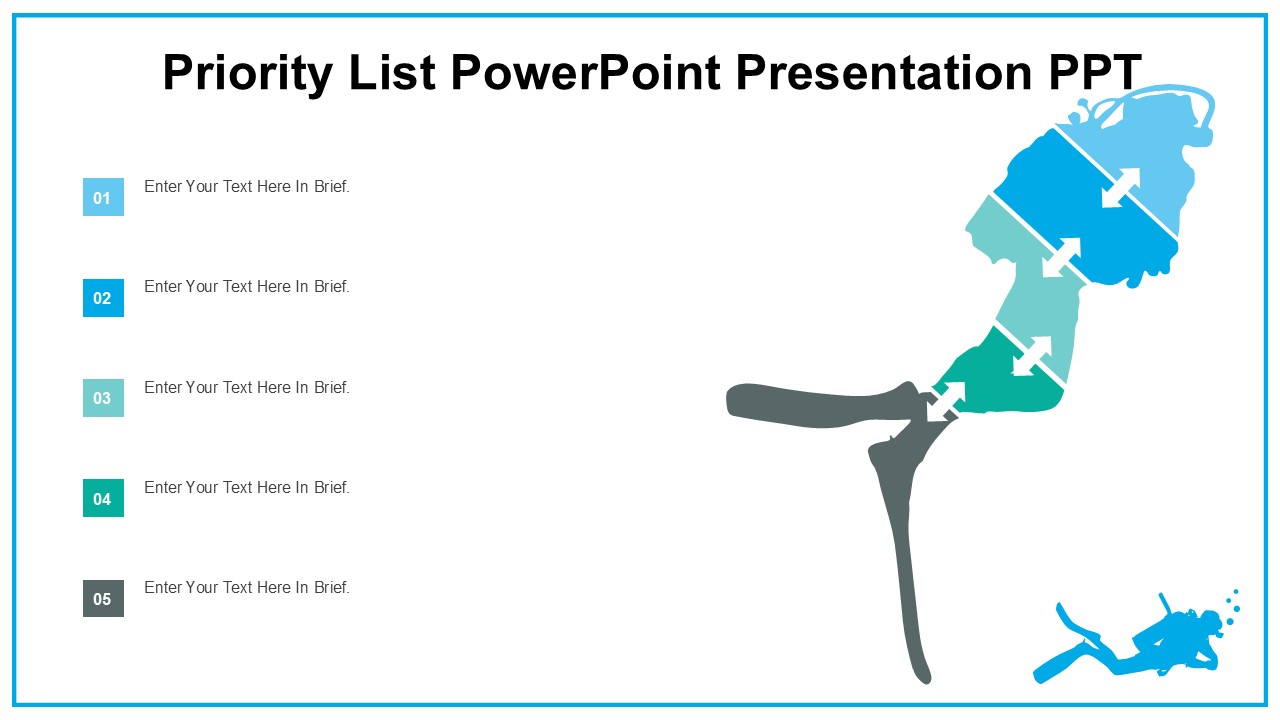 Priority List PowerPoint Presentation PPT

01 Enter Your Text Here In Brief.

02 Enter Your Text Here In Brief.

03 Enter Your Text Here In Brief.

04 Enter Your Text Here In Brief.

05 Enter Your Text Here In Brief.